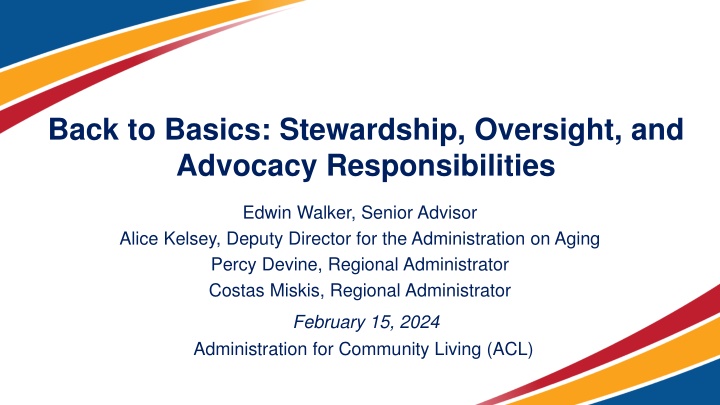 Back to Basics: Stewardship, Oversight, and Advocacy Responsibilities

Edwin Walker, Senior Advisor
Alice Kelsey, Deputy Director for the Administration on Aging
Percy Devine, Regional Administrator
Costas Miskis, Regional Administrator

February 15, 2024
Administration for Community Living (ACL)